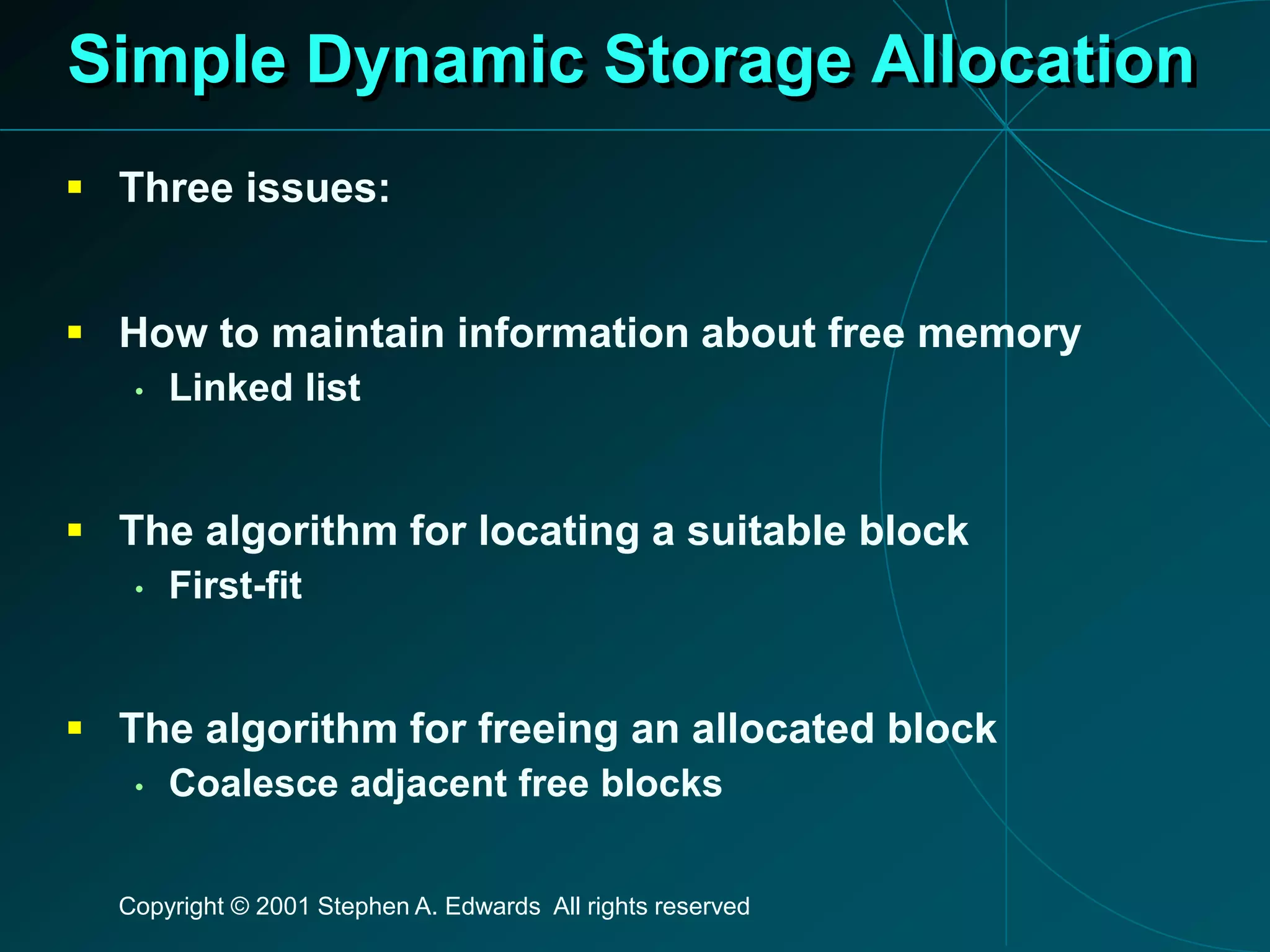 Simple Dynamic Storage Allocation

▪ Three issues:

▪ How to maintain information about free memory
• Linked list

▪ The algorithm for locating a suitable block
• First-fit

▪ The algorithm for freeing an allocated block
• Coalesce adjacent free blocks

Copyright © 2001 Stephen A. Edwards All rights reserved